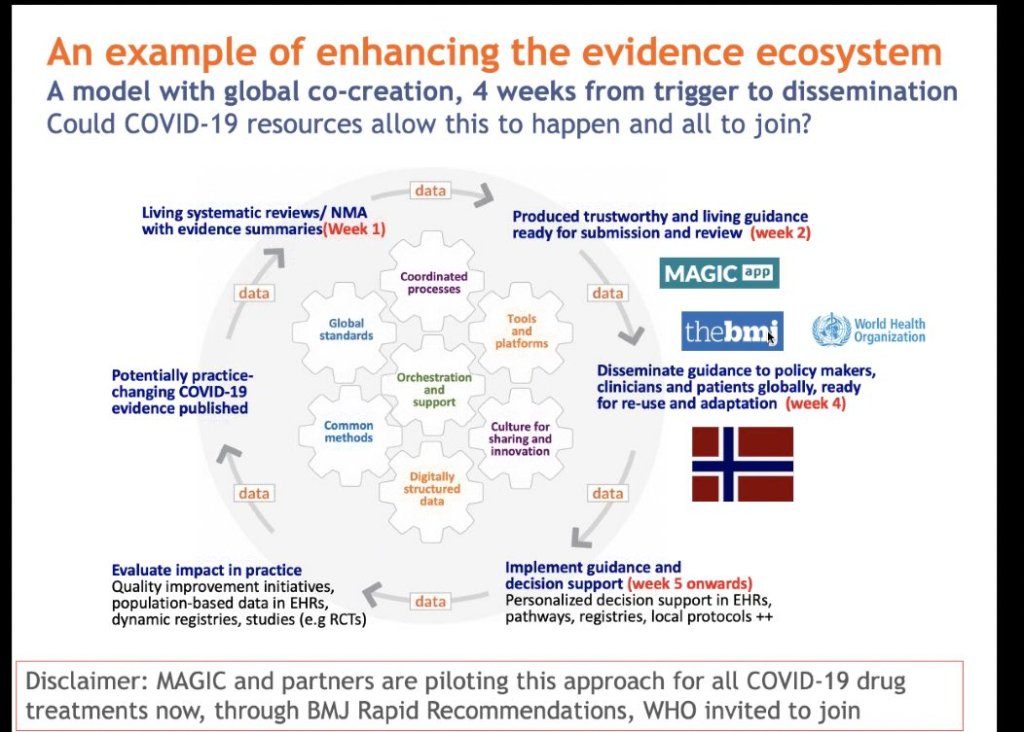 An example of enhancing the evidence ecosystem
A model with global co-creation, 4 weeks from trigger to dissemination
Could COVID-19 resources allow this to happen and all to join?

data

Living systematic reviews/ NMA with evidence summaries(Week 1)

Produced trustworthy and living guidance ready for submission and review (week 2)

MAGIC app

data

thebmj

World Health Organization

Disseminate guidance to policy makers, clinicians and patients globally, ready for re-use and adaptation (week 4)

data

Implement guidance and decision support (week 5 onwards)
Personalized decision support in EHRs, pathways, registries, local protocols ++

data

Evaluate impact in practice
Quality improvement initiatives, population-based data in EHRs, dynamic registries, studies (e.g RCTs)

data

Potentially practice-changing COVID-19 evidence published

data

Coordinated processes

Global standards

Tools and platforms

Orchestration and support

Common methods

Culture for sharing and innovation

Digitally structured data

Disclaimer: MAGIC and partners are piloting this approach for all COVID-19 drug treatments now, through BMJ Rapid Recommendations, WHO invited to join